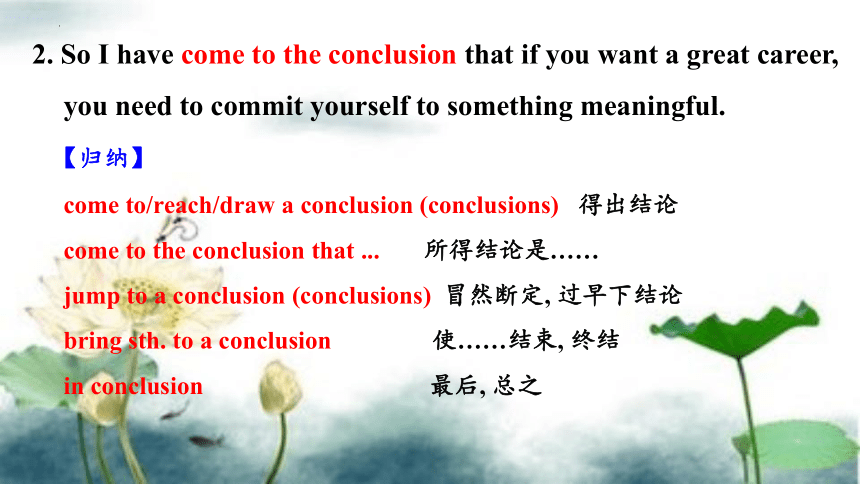 2. So I have come to the conclusion that if you want a great career, you need to commit yourself to something meaningful.

【归纳】

come to/reach/draw a conclusion (conclusions) 得出结论

come to the conclusion that ... 所得结论是……

jump to a conclusion (conclusions) 冒然断定, 过早下结论

bring sth. to a conclusion 使……结束, 终结

in conclusion 最后, 总之